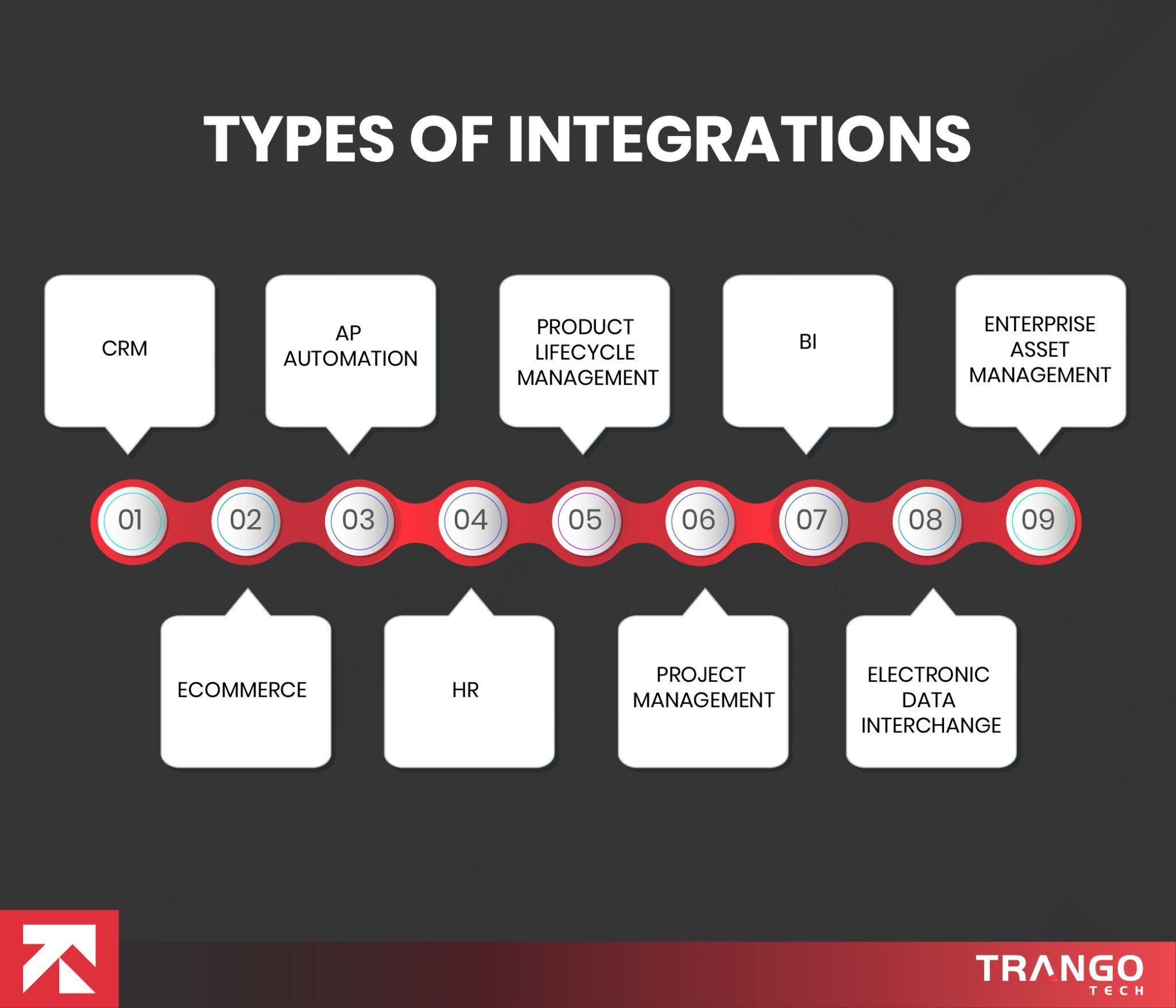 TYPES OF INTEGRATIONS

CRM

AP AUTOMATION

PRODUCT LIFECYCLE MANAGEMENT

BI

ENTERPRISE ASSET MANAGEMENT

01 02 03 04 05 06 07 08 09

ECOMMERCE

HR

PROJECT MANAGEMENT

ELECTRONIC DATA INTERCHANGE

TRANGO TECH